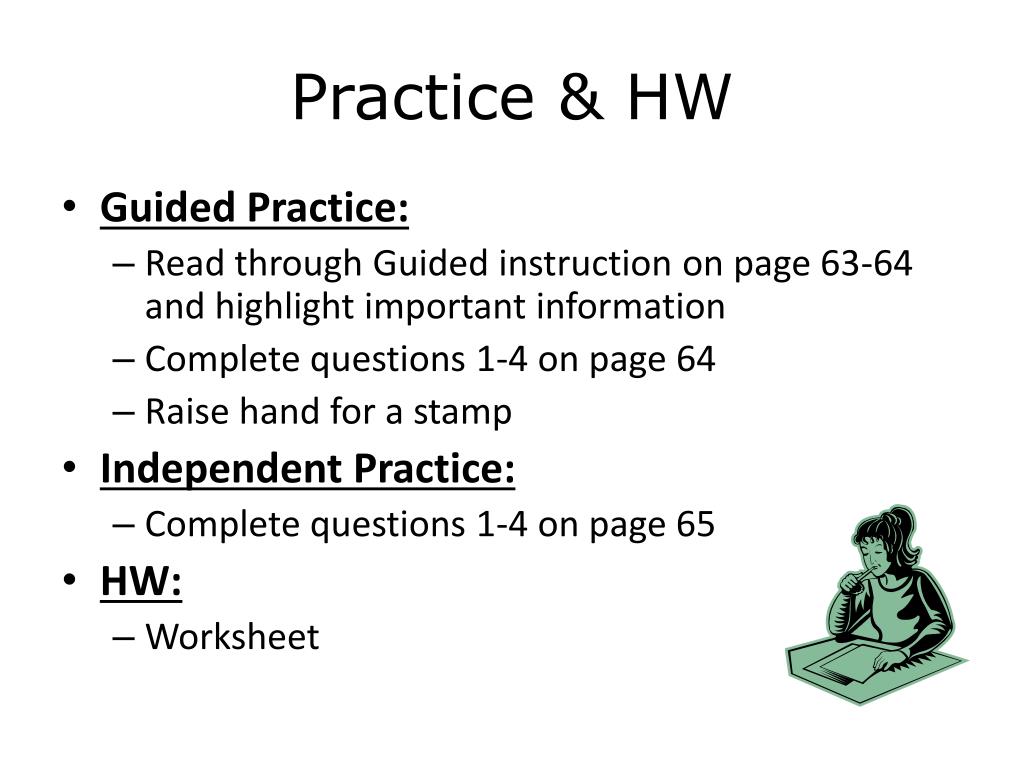 Practice & HW

• Guided Practice:
– Read through Guided instruction on page 63-64 and highlight important information
– Complete questions 1-4 on page 64
– Raise hand for a stamp

• Independent Practice:
– Complete questions 1-4 on page 65

• HW:
– Worksheet